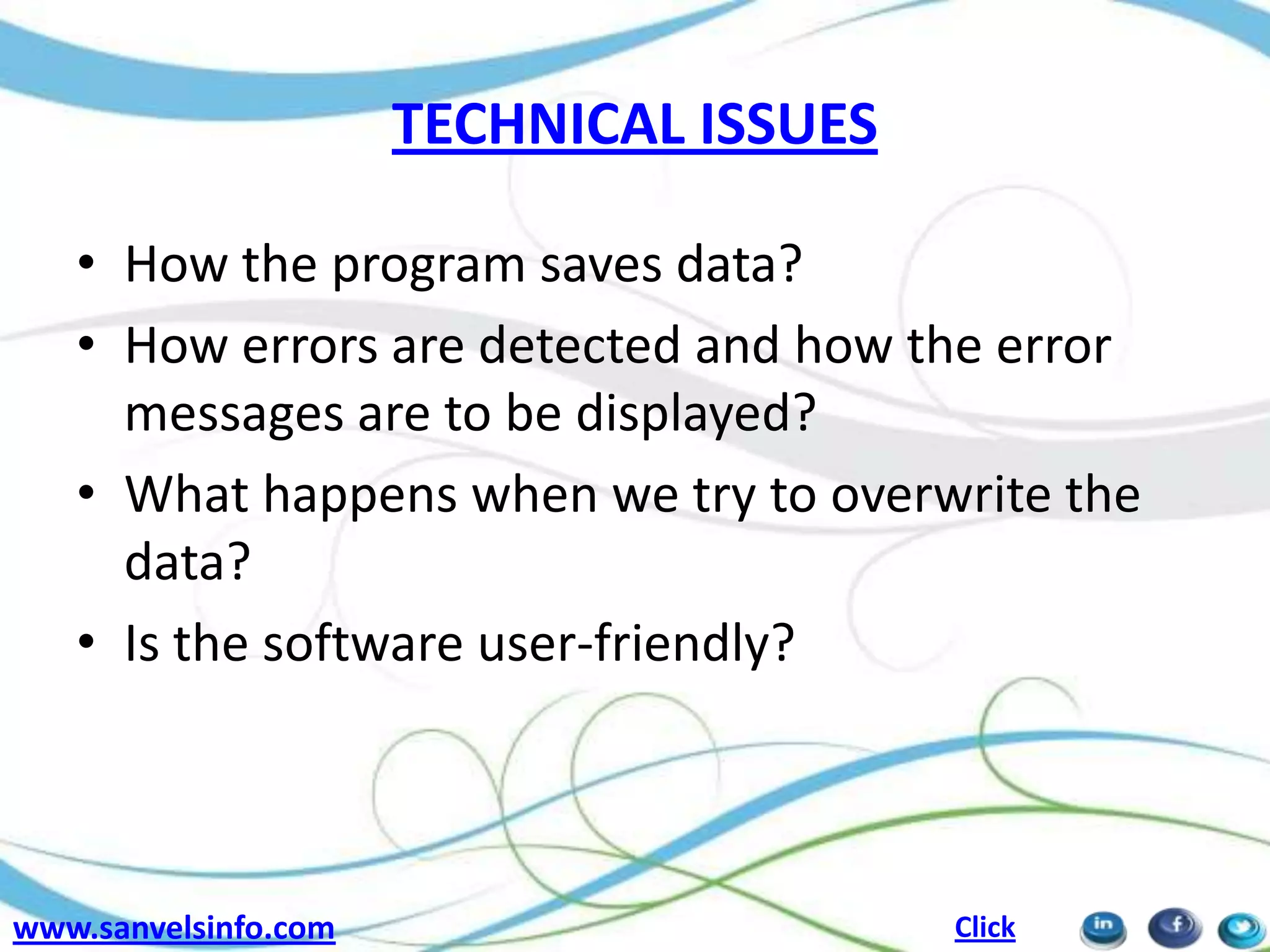 TECHNICAL ISSUES

• How the program saves data?
• How errors are detected and how the error messages are to be displayed?
• What happens when we try to overwrite the data?
• Is the software user-friendly?

www.sanvelsinfo.com

Click

in f